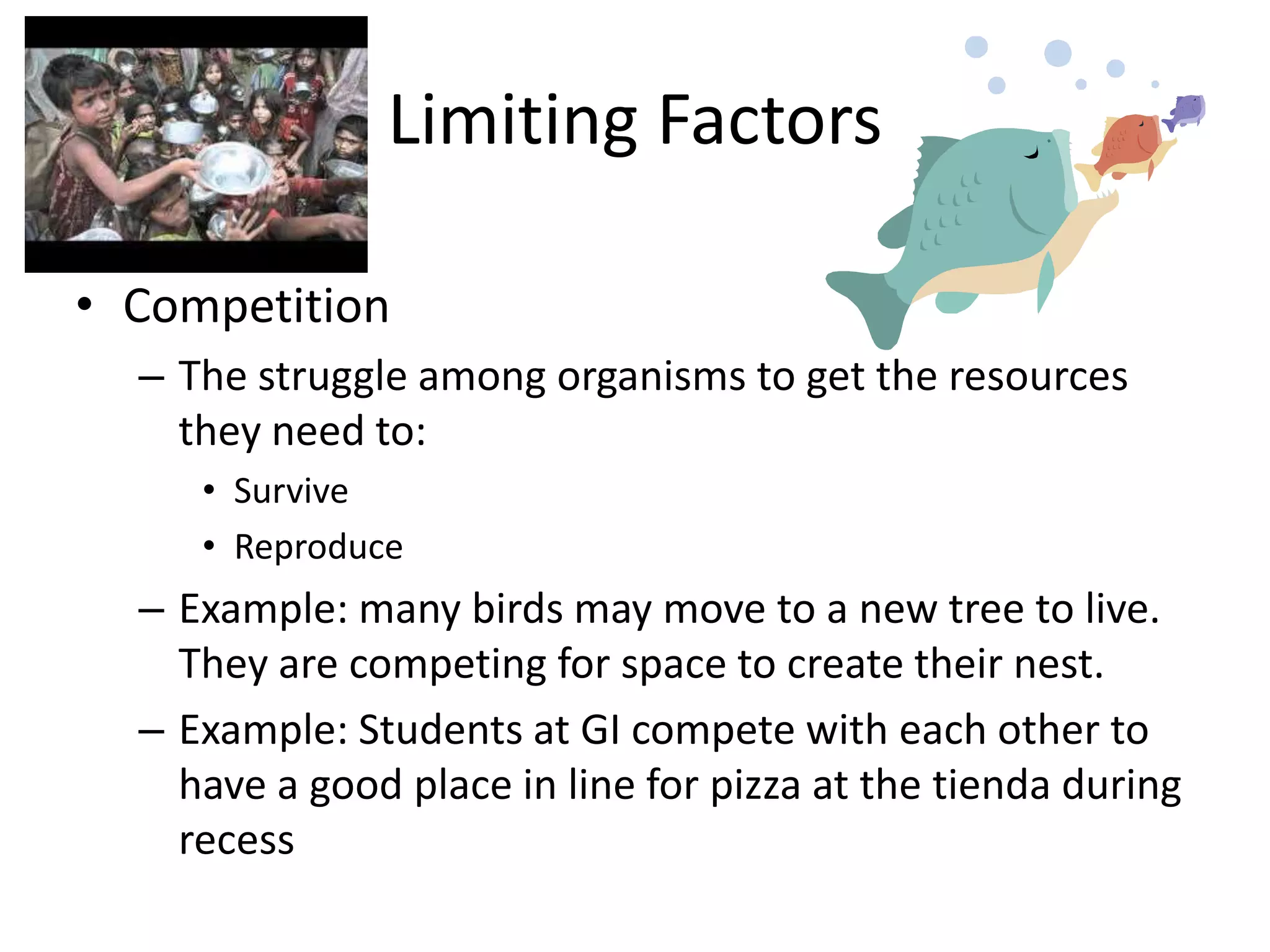 Limiting Factors

• Competition
– The struggle among organisms to get the resources they need to:
• Survive
• Reproduce
– Example: many birds may move to a new tree to live. They are competing for space to create their nest.
– Example: Students at GI compete with each other to have a good place in line for pizza at the tienda during recess